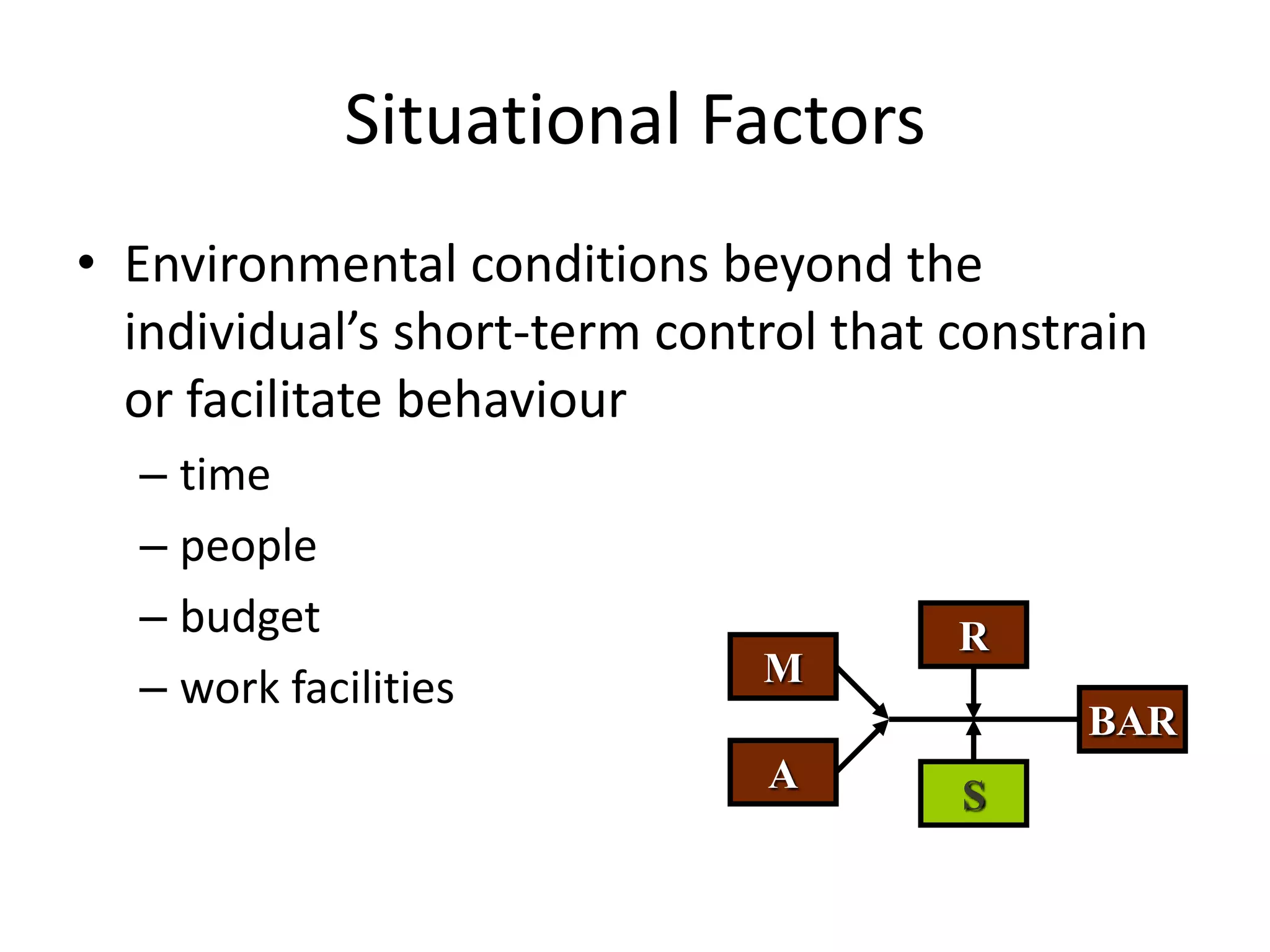 Situational Factors

• Environmental conditions beyond the individual’s short-term control that constrain or facilitate behaviour

– time

– people

– budget

– work facilities

M
A
R
S
BAR